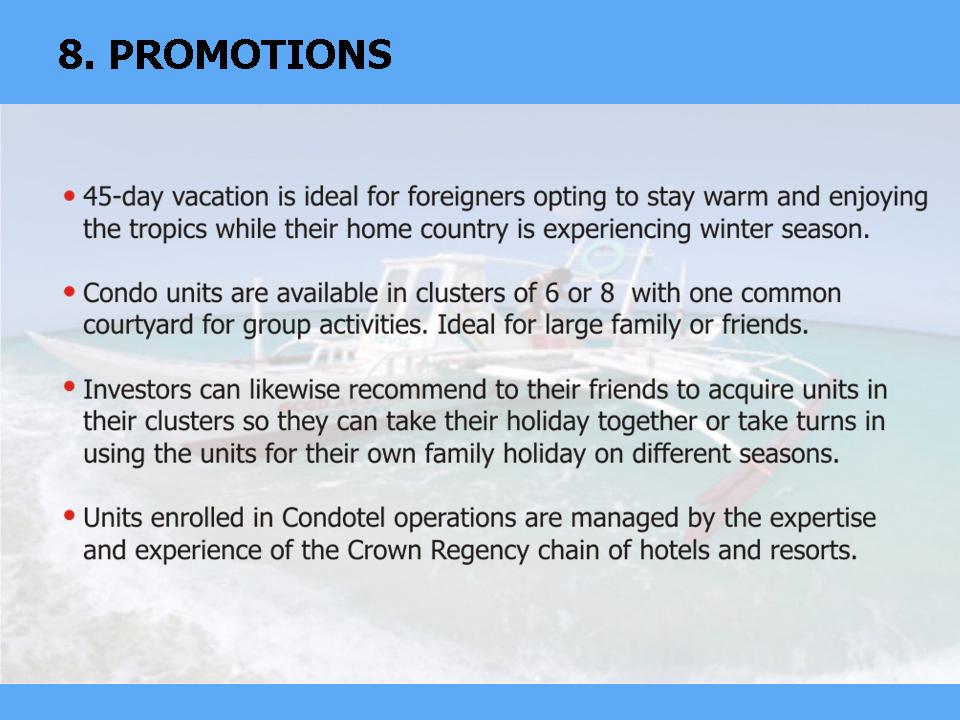 8. PROMOTIONS

• 45-day vacation is ideal for foreigners opting to stay warm and enjoying the tropics while their home country is experiencing winter season.

• Condo units are available in clusters of 6 or 8 with one common courtyard for group activities. Ideal for large family or friends.

• Investors can likewise recommend to their friends to acquire units in their clusters so they can take their holiday together or take turns in using the units for their own family holiday on different seasons.

• Units enrolled in Condotel operations are managed by the expertise and experience of the Crown Regency chain of hotels and resorts.